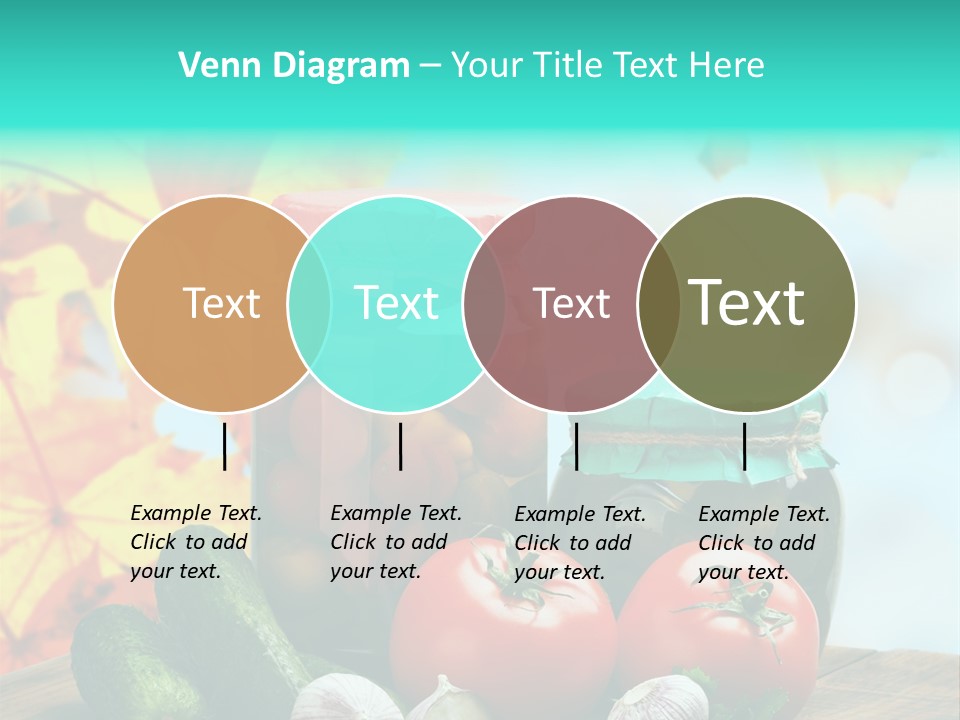 Venn Diagram – Your Title Text Here

Text

Text

Text

Text

Example Text. Click to add your text.

Example Text. Click to add your text.

Example Text. Click to add your text.

Example Text. Click to add your text.